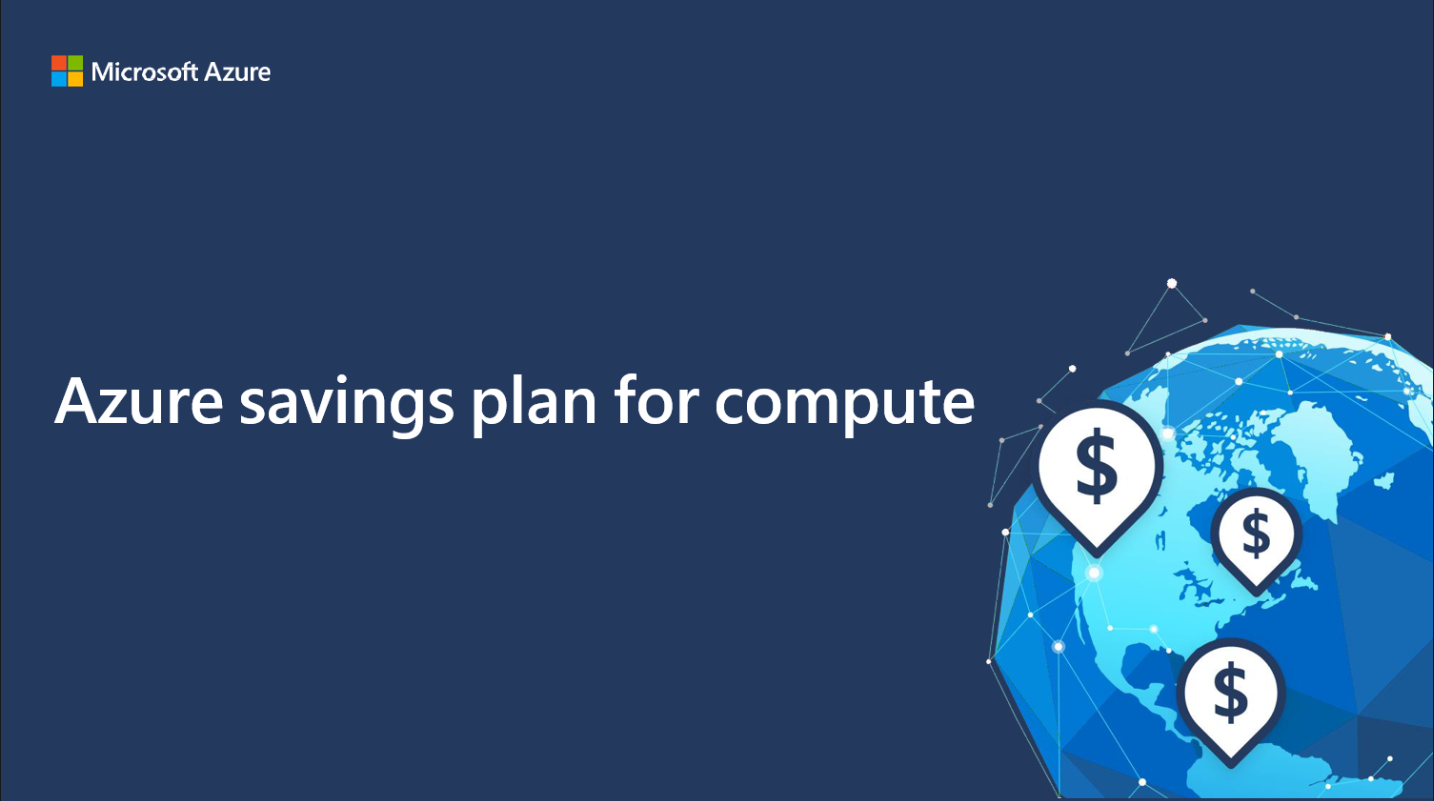 Microsoft Azure

Azure savings plan for compute

$

$

$